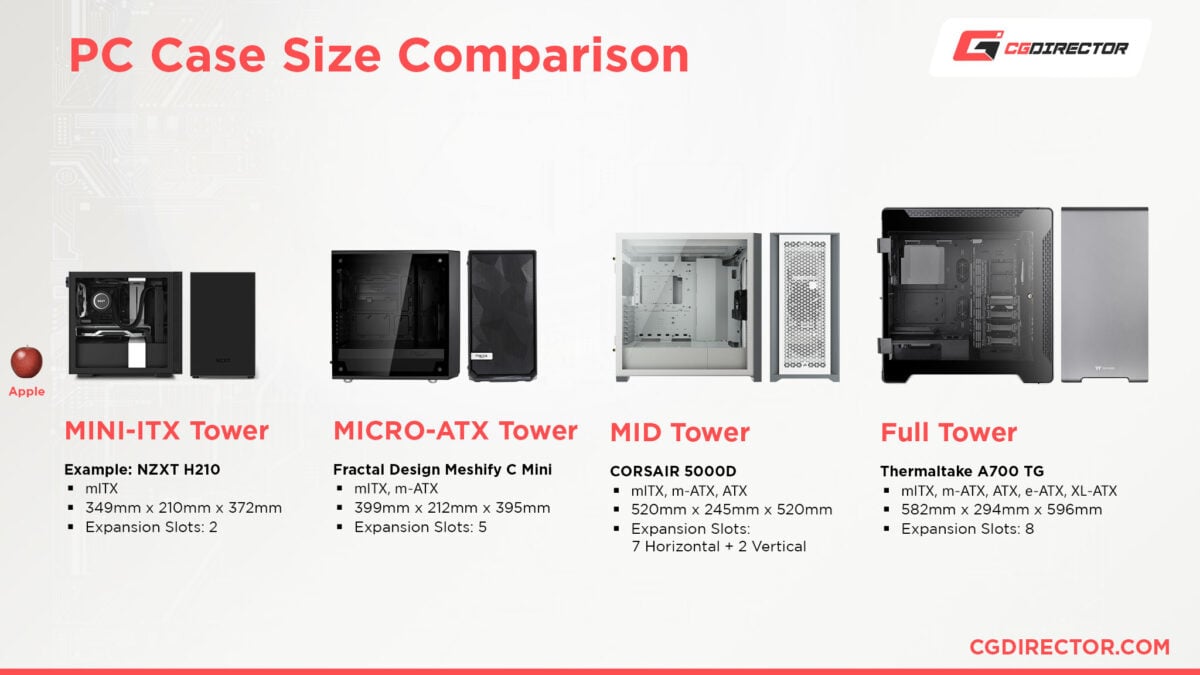 PC Case Size Comparison

CGDIRECTOR

Apple

MINI-ITX Tower

Example: NZXT H210
- mITX
- 349mm x 210mm x 372mm
- Expansion Slots: 2

MICRO-ATX Tower

Fractal Design Meshify C Mini
- mITX, m-ATX
- 399mm x 212mm x 395mm
- Expansion Slots: 5

MID Tower

CORSAIR 5000D
- mITX, m-ATX, ATX
- 520mm x 245mm x 520mm
- Expansion Slots: 7 Horizontal + 2 Vertical

Full Tower

Thermaltake A700 TG
- mITX, m-ATX, ATX, e-ATX, XL-ATX
- 582mm x 294mm x 596mm
- Expansion Slots: 8

CGDIRECTOR.COM